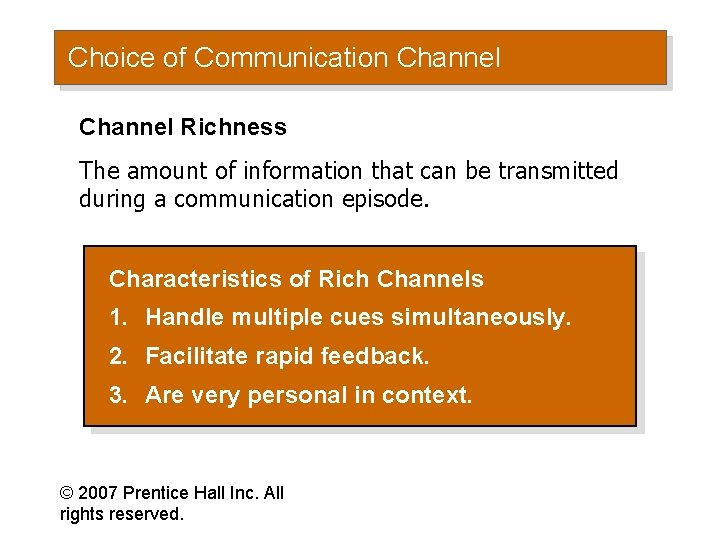 Choice of Communication Channel

Channel Richness

The amount of information that can be transmitted during a communication episode.

Characteristics of Rich Channels

1. Handle multiple cues simultaneously.

2. Facilitate rapid feedback.

3. Are very personal in context.

© 2007 Prentice Hall Inc. All rights reserved.